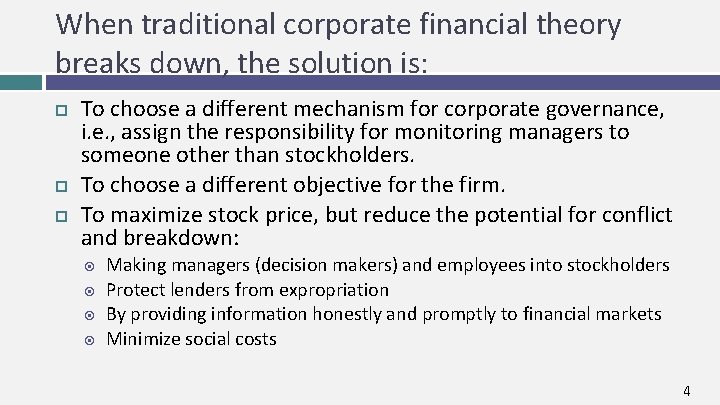 When traditional corporate financial theory breaks down, the solution is:

To choose a different mechanism for corporate governance, i.e., assign the responsibility for monitoring managers to someone other than stockholders.

To choose a different objective for the firm.

To maximize stock price, but reduce the potential for conflict and breakdown:

Making managers (decision makers) and employees into stockholders

Protect lenders from expropriation

By providing information honestly and promptly to financial markets

Minimize social costs

4